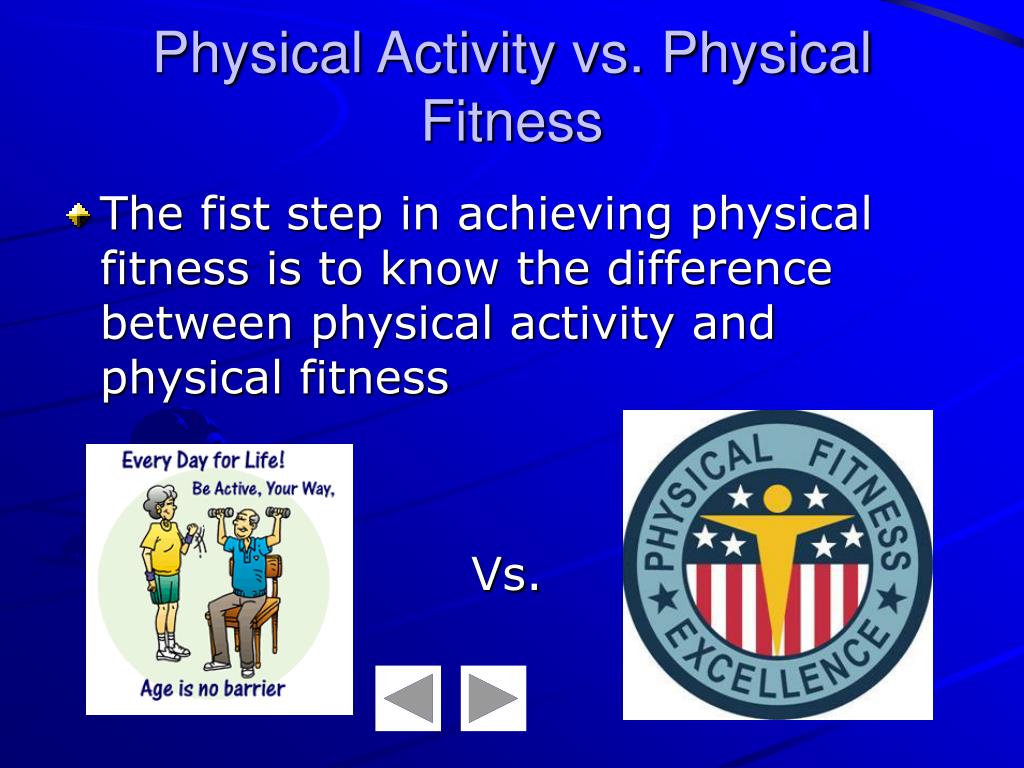 Physical Activity vs. Physical Fitness

The fist step in achieving physical fitness is to know the difference between physical activity and physical fitness

Every Day for Life!
Be Active, Your Way,
Age is no barrier

Vs.

PHYSICAL FITNESS EXCELLENCE